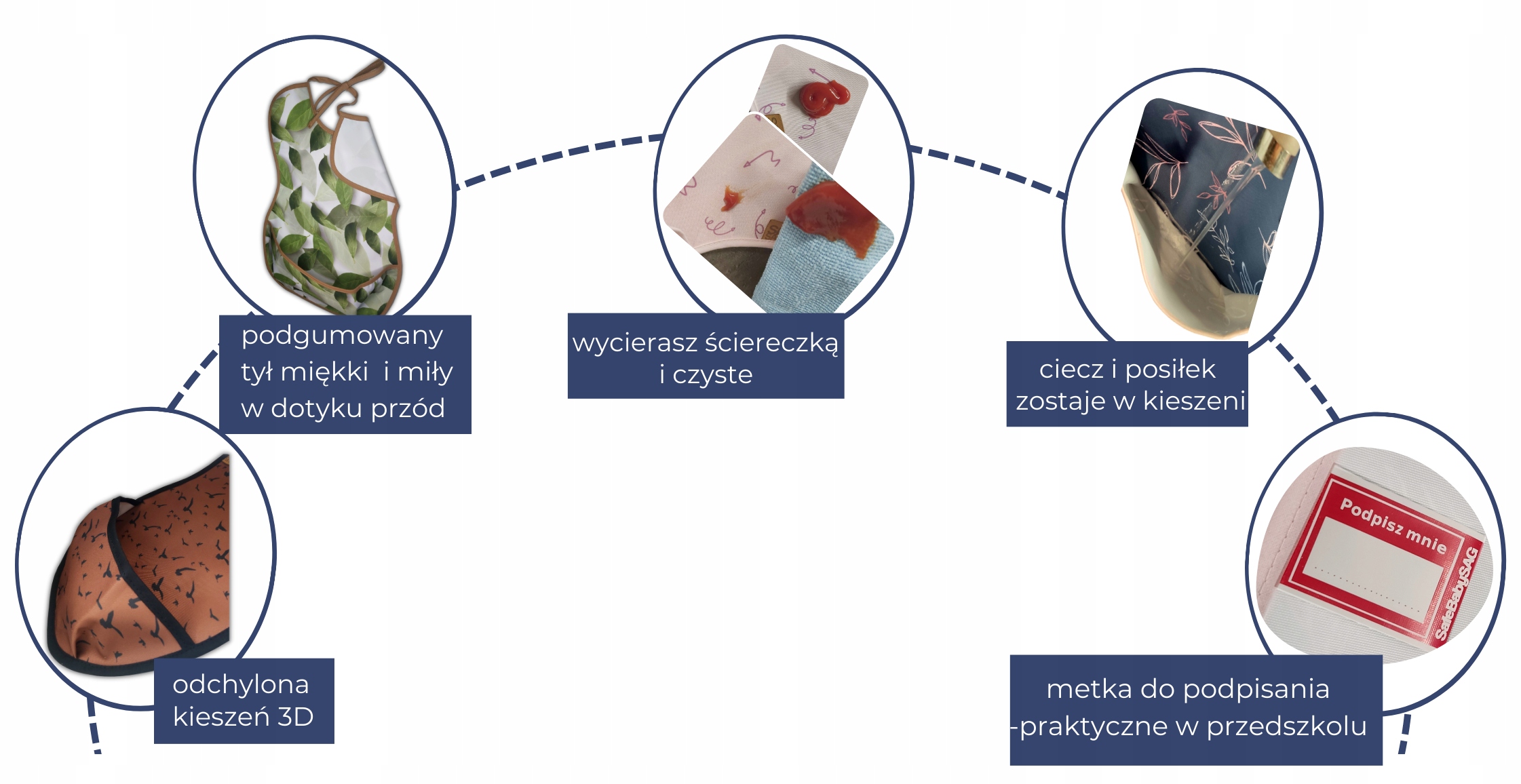 podgumowany tył miękki i miły w dotyku przód

wycierasz ściereczką i czyste

ciecz i posiłek zostaje w kieszeni

odchylona kieszeń 3D

Podpisz mnie

SafeBabySAG

metka do podpisania -praktyczne w przedszkolu